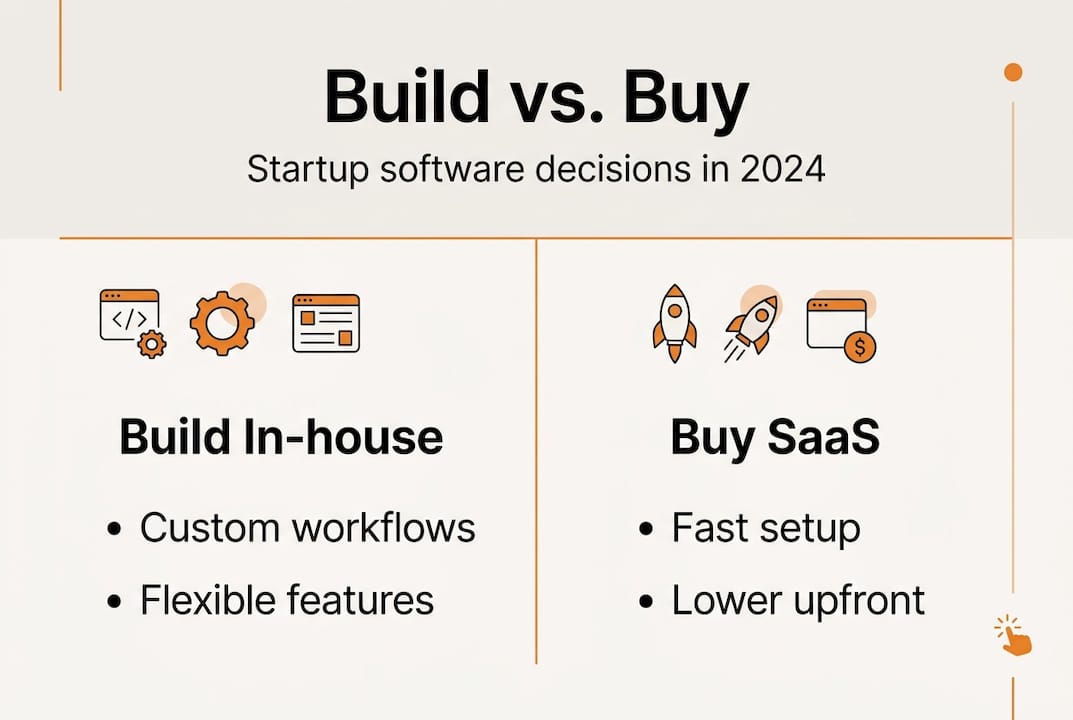 Build vs. Buy

Startup software decisions in 2024

</>

Build In-house

• Custom workflows
• Flexible features

$

Buy SaaS

• Fast setup
• Lower upfront